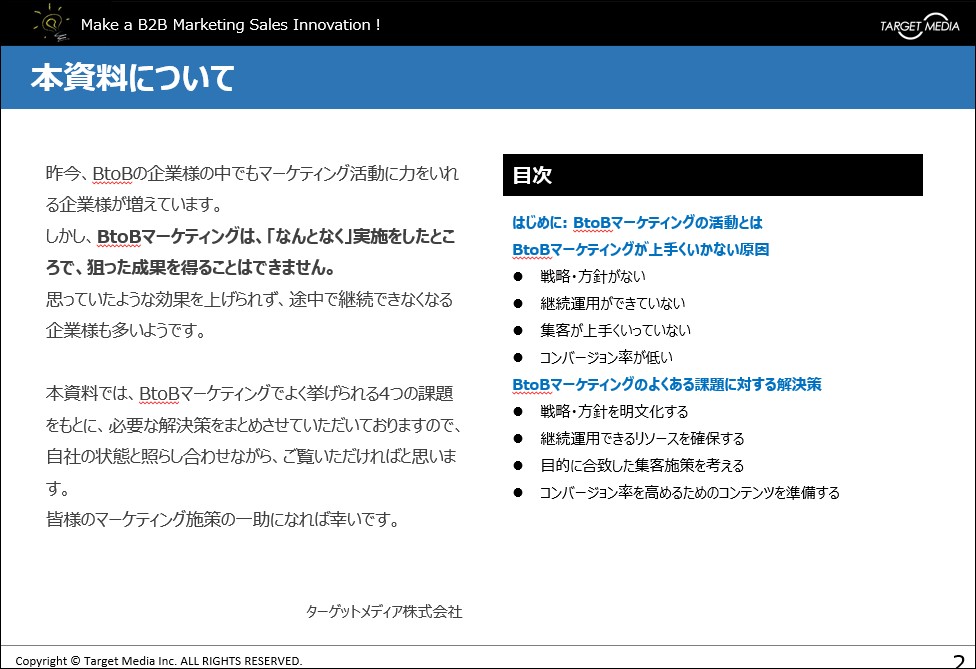 Make a B2B Marketing Sales Innovation !

TARGET MEDIA

本資料について

昨今、BtoBの企業様の中でもマーケティング活動に力をいれる企業様が増えています。
しかし、BtoBマーケティングは、「なんとなく」実施をしたところで、狙った成果を得ることはできません。
思っていたような効果を上げられず、途中で継続できなくなる企業様も多いようです。

本資料では、BtoBマーケティングでよく挙げられる4つの課題をもとに、必要な解決策をまとめさせていただいておりますので、自社の状態と照らし合わせながら、ご覧いただければと思います。
皆様のマーケティング施策の一助になれば幸いです。

ターゲットメディア株式会社

目次

はじめに: BtoBマーケティングの活動とは
BtoBマーケティングが上手くいかない原因
● 戦略・方針がない
● 継続運用ができていない
● 集客が上手くいっていない
● コンバージョン率が低い
BtoBマーケティングのよくある課題に対する解決策
● 戦略・方針を明文化する
● 継続運用できるリソースを確保する
● 目的に合致した集客施策を考える
● コンバージョン率を高めるためのコンテンツを準備する

Copyright © Target Media Inc. ALL RIGHTS RESERVED.

2